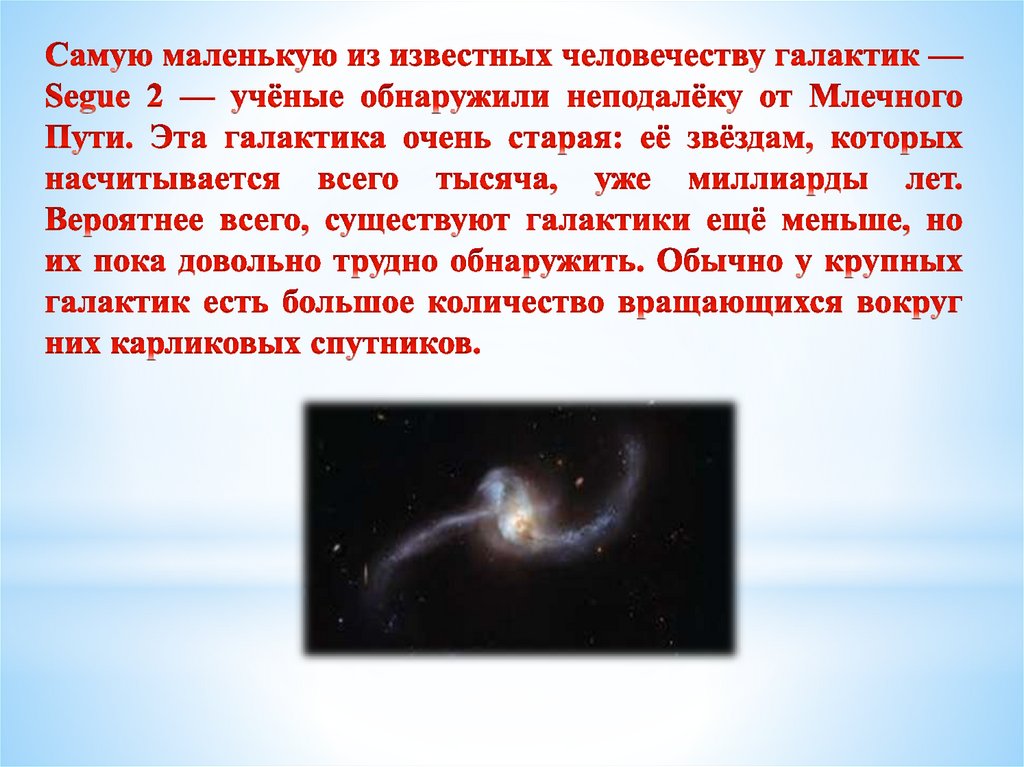 Самую маленькую из известных человечеству галактик — Segue 2 — учёные обнаружили неподалёку от Млечного Пути. Эта галактика очень старая: её звёздам, которых насчитывается всего тысяча, уже миллиарды лет. Вероятнее всего, существуют галактики ещё меньше, но их пока довольно трудно обнаружить. Обычно у крупных галактик есть большое количество вращающихся вокруг них карликовых спутников.